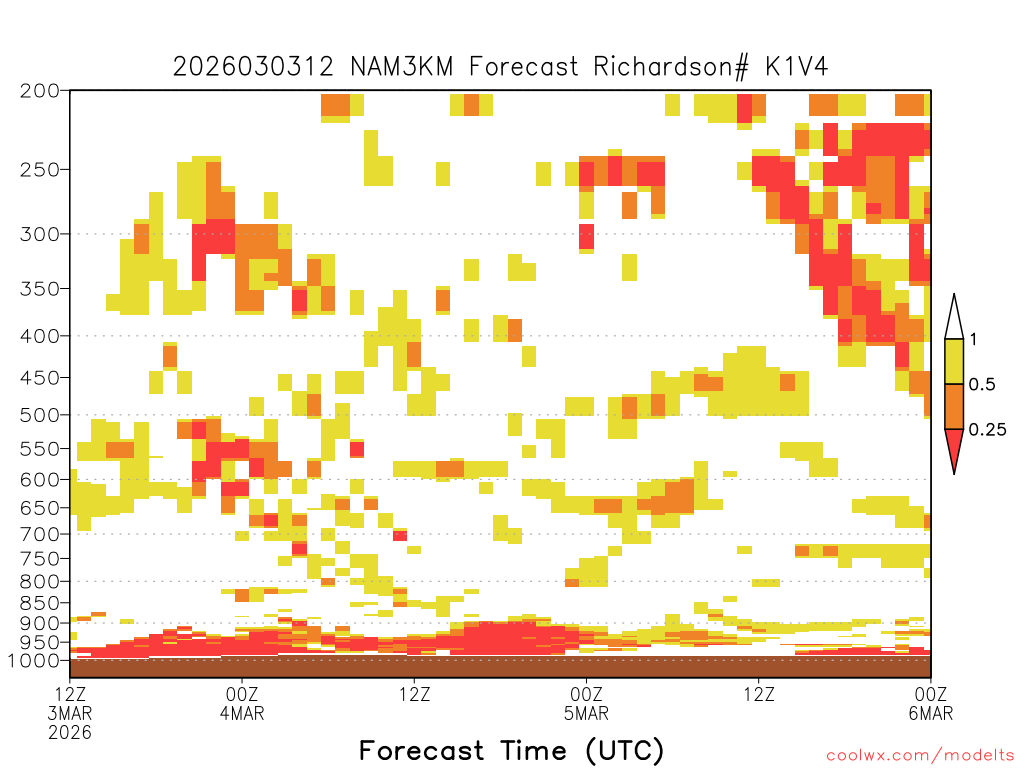 2026030312 NAM3KM Forecast Richardson# K1V4

200
250
300
350
400
450
500
550
600
650
700
750
800
850
900
950
1000

1
0.5
0.25

12Z
3MAR
2026
00Z
4MAR
12Z
00Z
5MAR
12Z
00Z
6MAR

Forecast Time (UTC)

coolwx.com/modelts